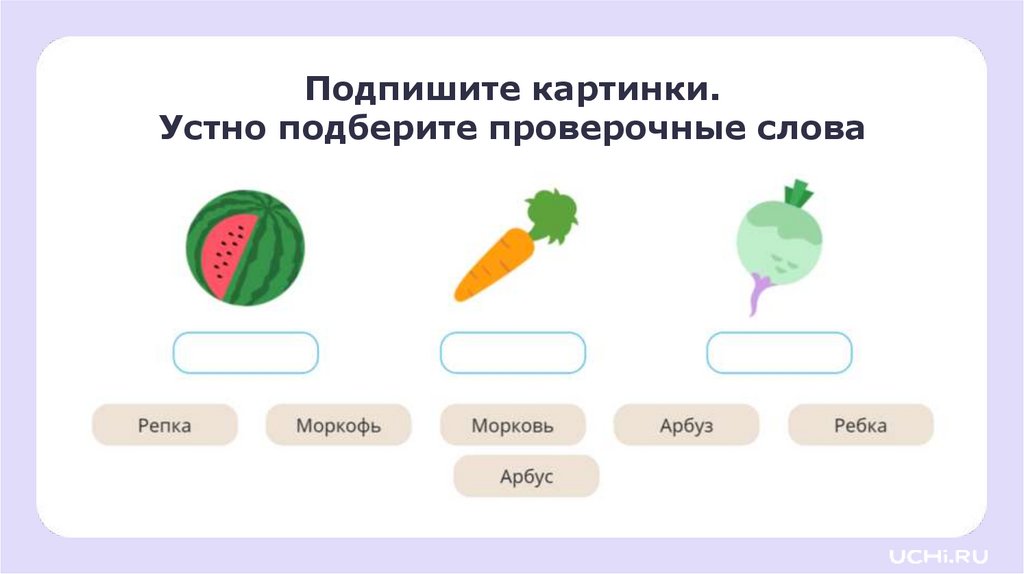 Подпишите картинки.
Устно подберите проверочные слова

Репка

Моркофь

Морковь

Арбуз

Ребка

Арбус

UCHi.RU